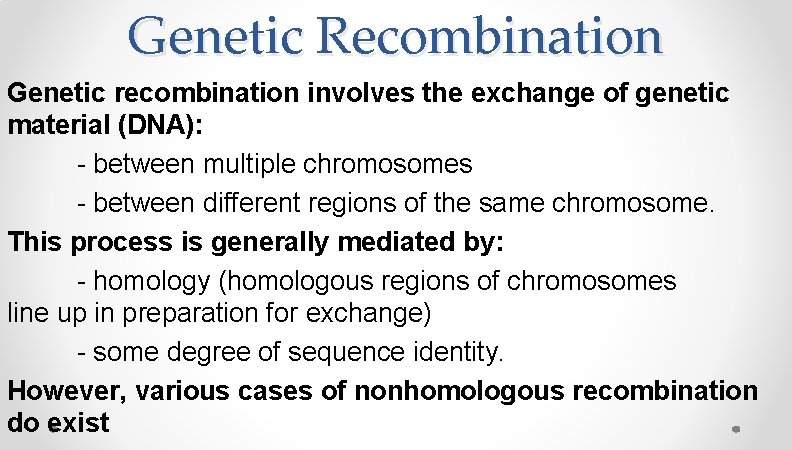 Genetic Recombination

Genetic recombination involves the exchange of genetic material (DNA):

- between multiple chromosomes

- between different regions of the same chromosome.

This process is generally mediated by:

- homology (homologous regions of chromosomes line up in preparation for exchange)

- some degree of sequence identity.

However, various cases of nonhomologous recombination do exist